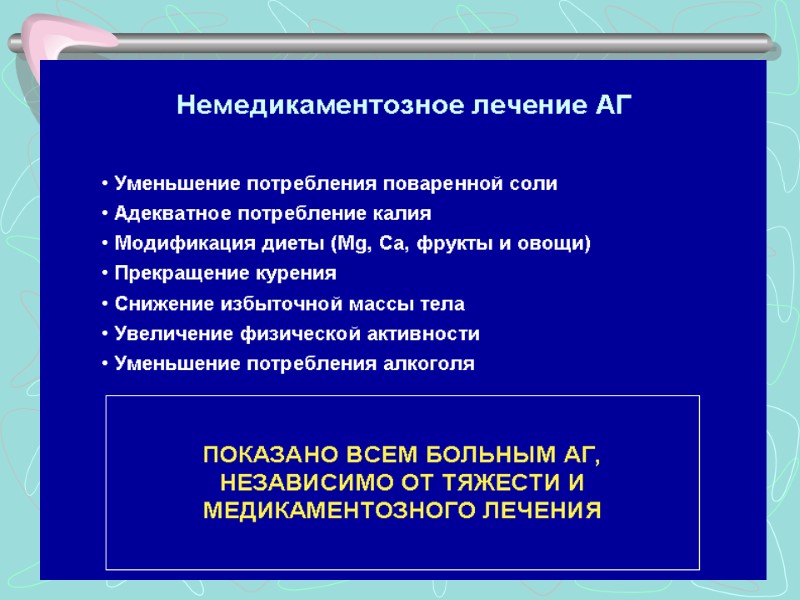 Немедикаментозное лечение АГ

• Уменьшение потребления поваренной соли
• Адекватное потребление калия
• Модификация диеты (Mg, Ca, фрукты и овощи)
• Прекращение курения
• Снижение избыточной массы тела
• Увеличение физической активности
• Уменьшение потребления алкоголя

ПОКАЗАНО ВСЕМ БОЛЬНЫМ АГ, НЕЗАВИСИМО ОТ ТЯЖЕСТИ И МЕДИКАМЕНТОЗНОГО ЛЕЧЕНИЯ